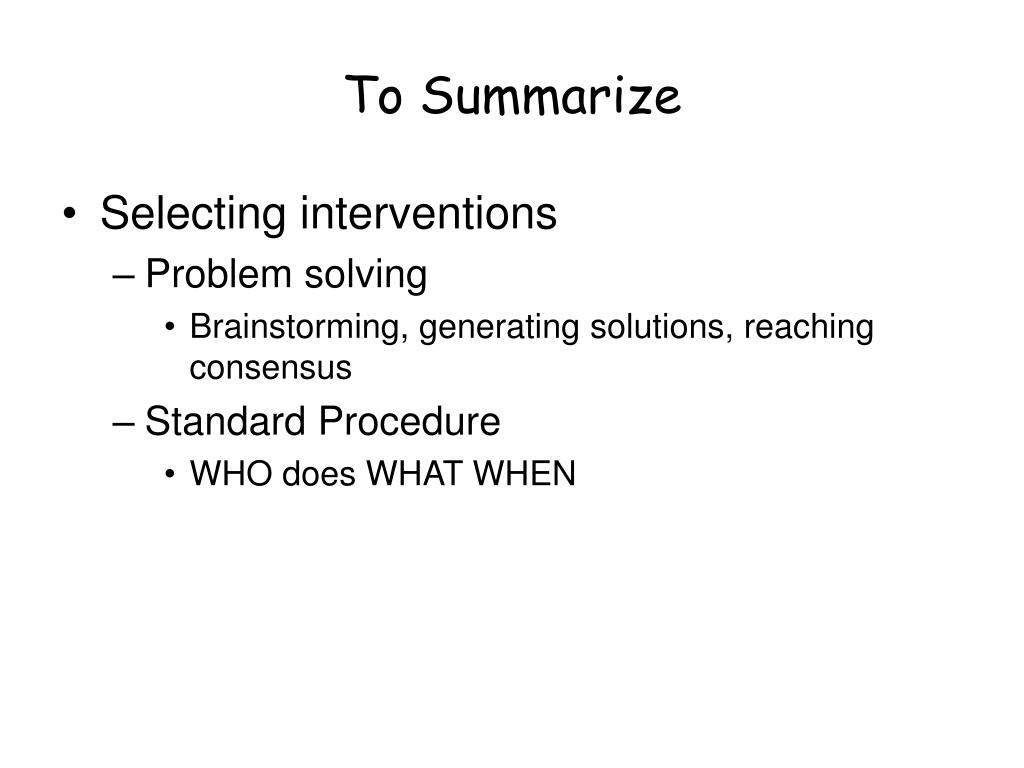 To Summarize

• Selecting interventions
– Problem solving
• Brainstorming, generating solutions, reaching consensus
– Standard Procedure
• WHO does WHAT WHEN